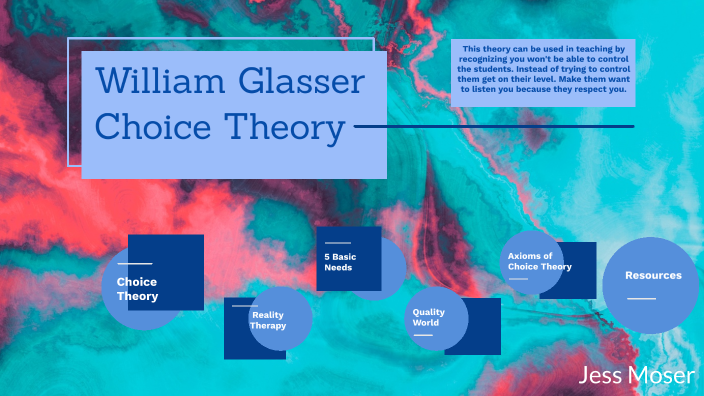 William Glasser Choice Theory

This theory can be used in teaching by recognizing you won't be able to control the students. Instead of trying to control them get on their level. Make them want to listen you because they respect you.

Choice Theory

Reality Therapy

5 Basic Needs

Quality World

Axioms of Choice Theory

Resources

Jess Moser